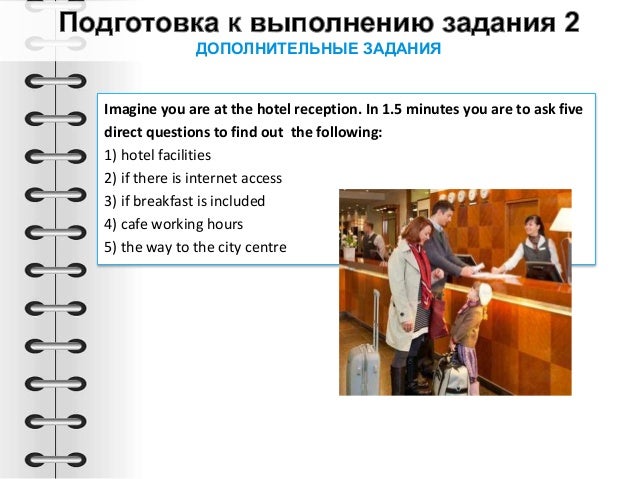 Подготовка к выполнению задания 2
ДОПОЛНИТЕЛЬНЫЕ ЗАДАНИЯ

Imagine you are at the hotel reception. In 1.5 minutes you are to ask five direct questions to find out the following:
1) hotel facilities
2) if there is internet access
3) if breakfast is included
4) cafe working hours
5) the way to the city centre